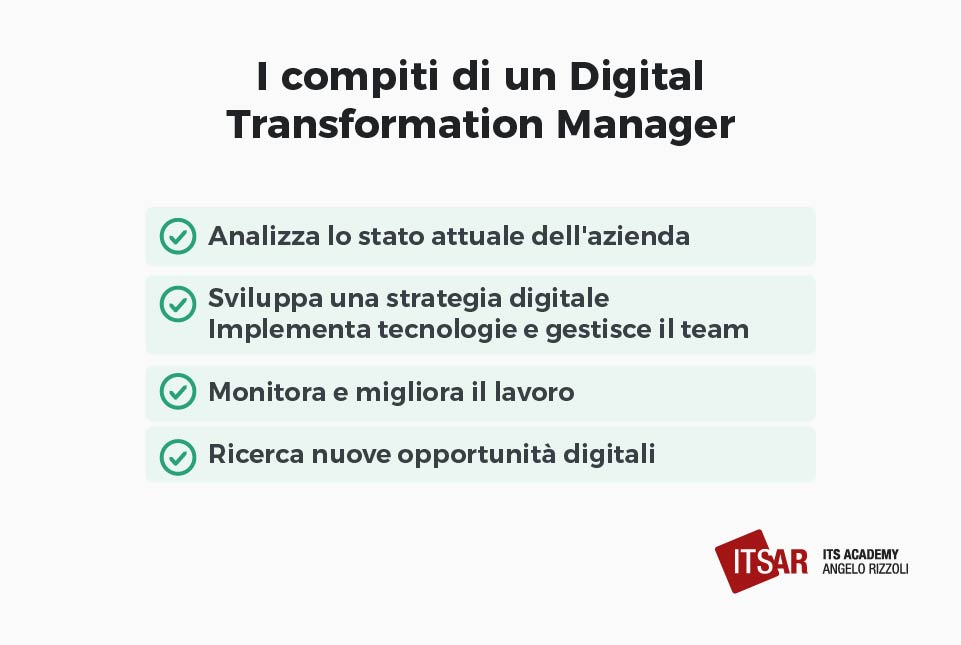 I compiti di un Digital Transformation Manager

Analizza lo stato attuale dell'azienda

Sviluppa una strategia digitale
Implementa tecnologie e gestisce il team

Monitora e migliora il lavoro

Ricerca nuove opportunità digitali

ITSAR ITS ACADEMY ANGELO RIZZOLI